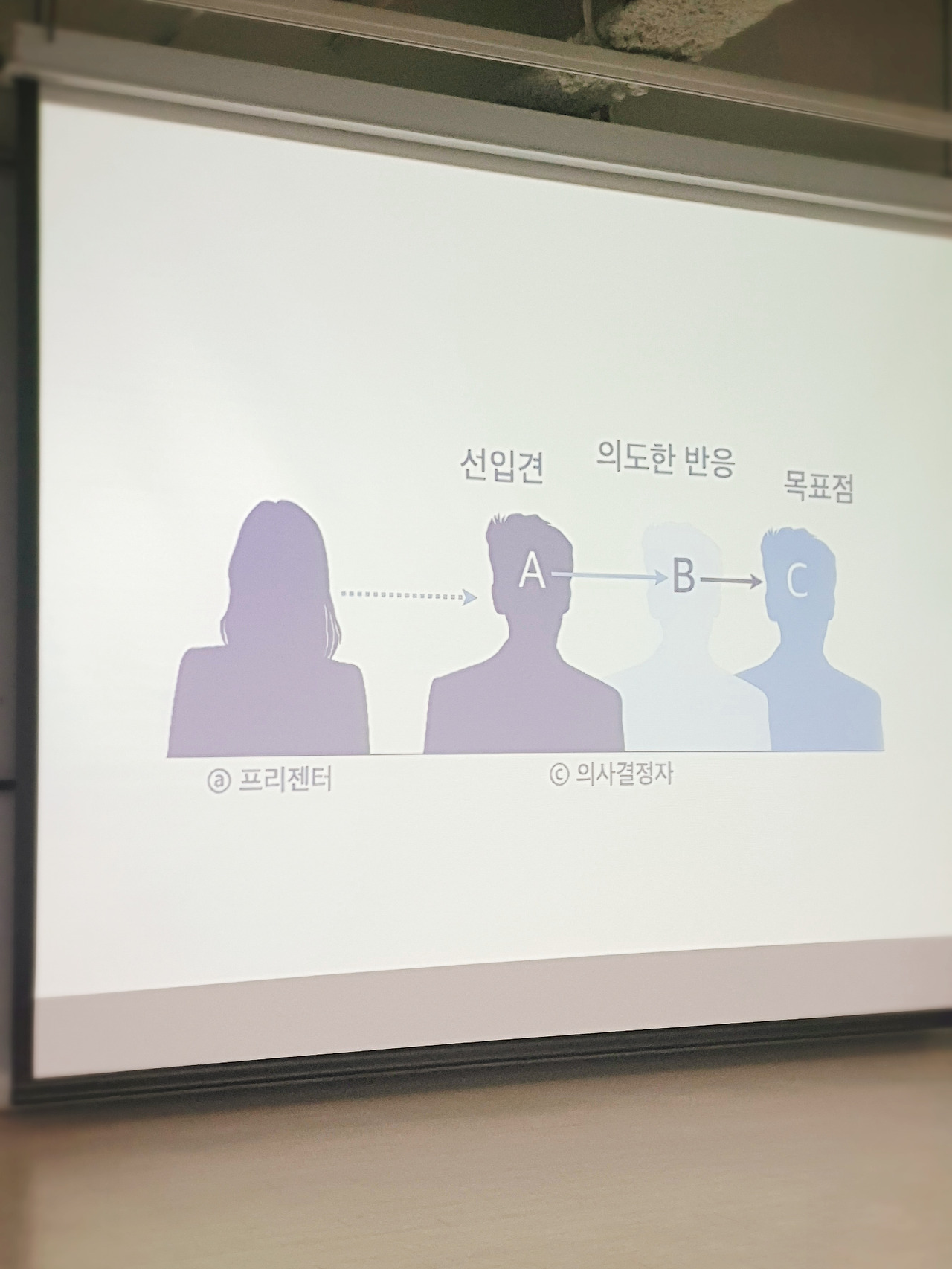 선입견 의도한 반응 목표점

A B C

ⓐ 프리젠터 ⓒ 의사결정자